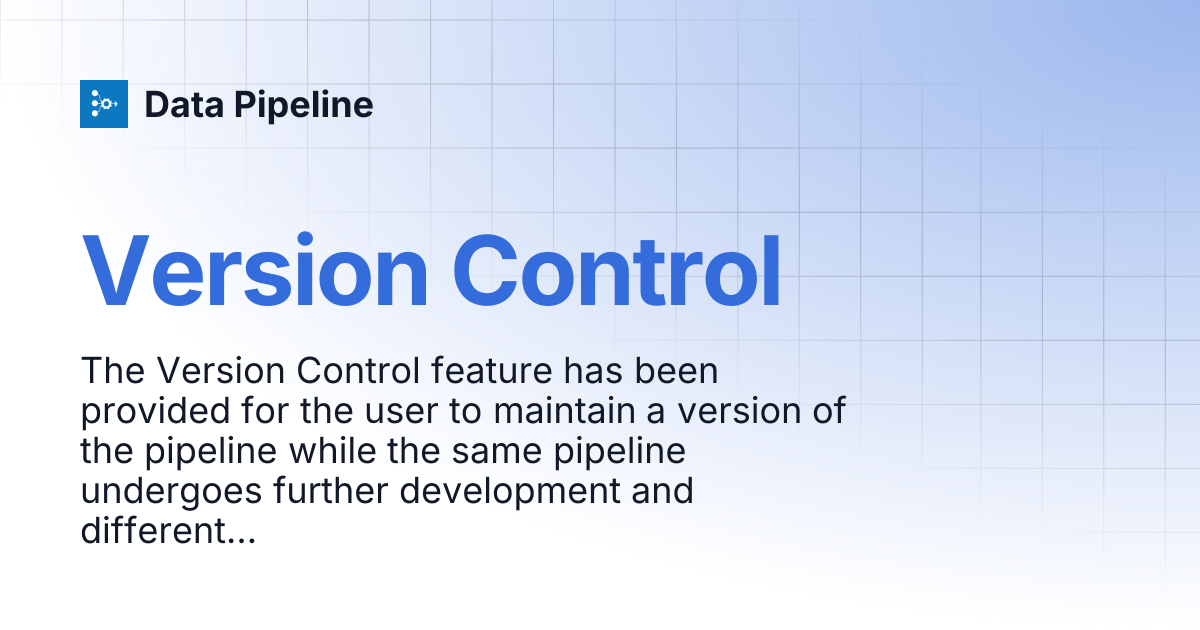 Data Pipeline

Version Control

The Version Control feature has been provided for the user to maintain a version of the pipeline while the same pipeline undergoes further development and different...